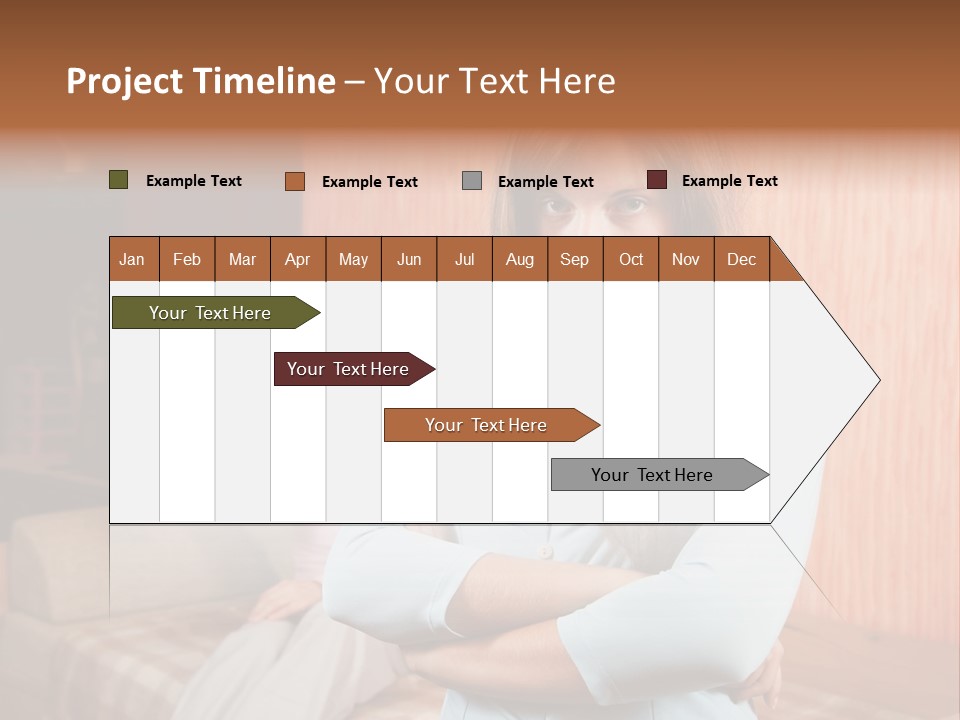 Project Timeline – Your Text Here

Example Text Example Text Example Text Example Text

| Jan | Feb | Mar | Apr | May | Jun | Jul | Aug | Sep | Oct | Nov | Dec |
|---|---|---|---|---|---|---|---|---|---|---|---|

Your Text Here

Your Text Here

Your Text Here

Your Text Here